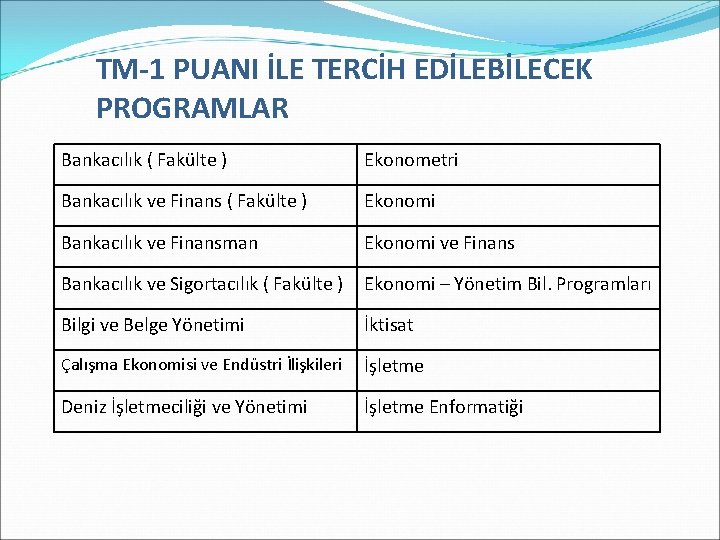 TM-1 PUANI İLE TERCİH EDİLEBİLECEK PROGRAMLAR

| Bankacılık ( Fakülte ) | Ekonometri |
|---|---|
| Bankacılık ve Finans ( Fakülte ) | Ekonomi |
| Bankacılık ve Finansman | Ekonomi ve Finans |
| Bankacılık ve Sigortacılık ( Fakülte ) | Ekonomi – Yönetim Bil. Programları |
| Bilgi ve Belge Yönetimi | İktisat |
| Çalışma Ekonomisi ve Endüstri İlişkileri | İşletme |
| Deniz İşletmeciliği ve Yönetimi | İşletme Enformatiği |